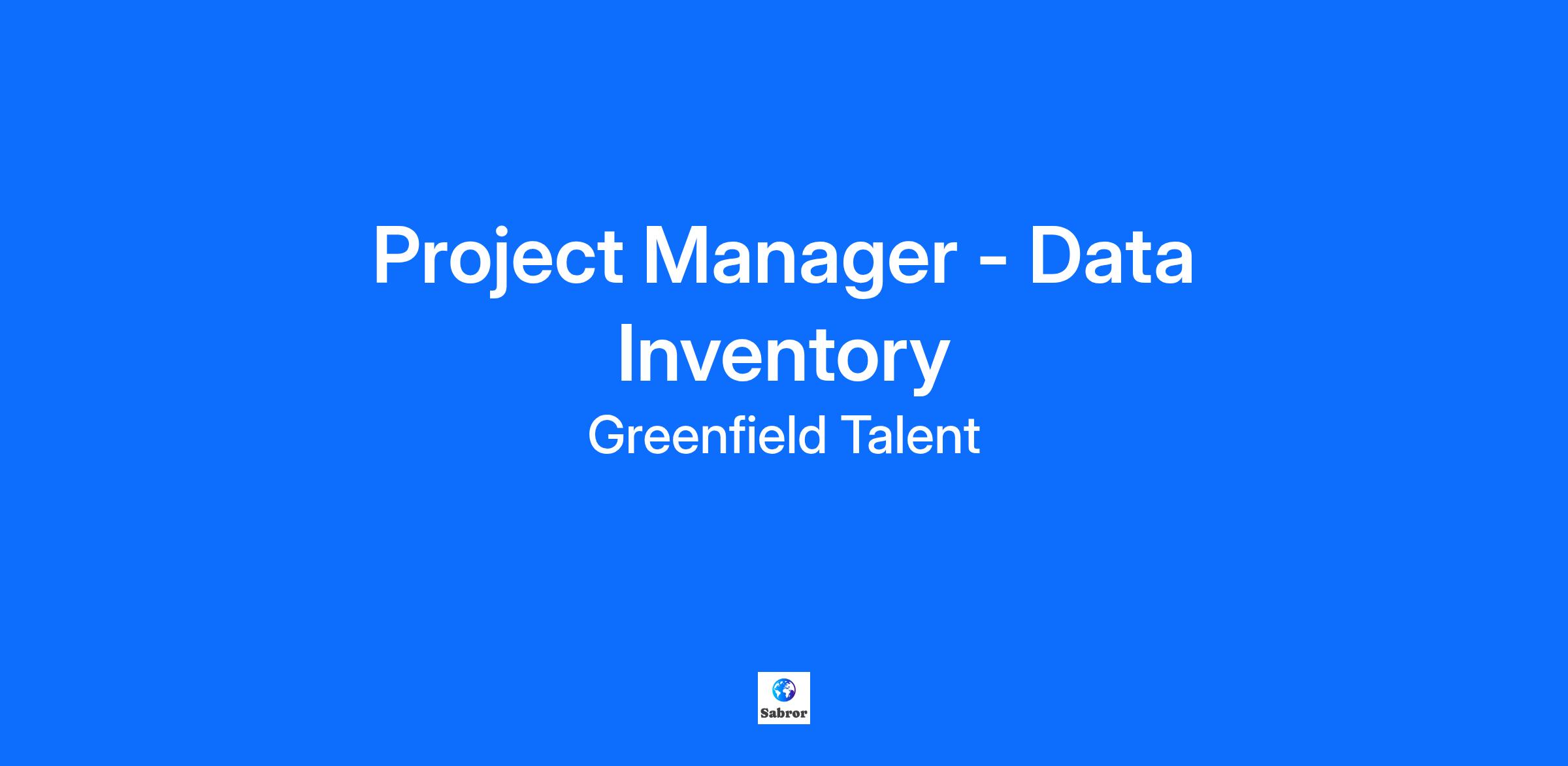 Project Manager - Data Inventory

Greenfield Talent

Sabror